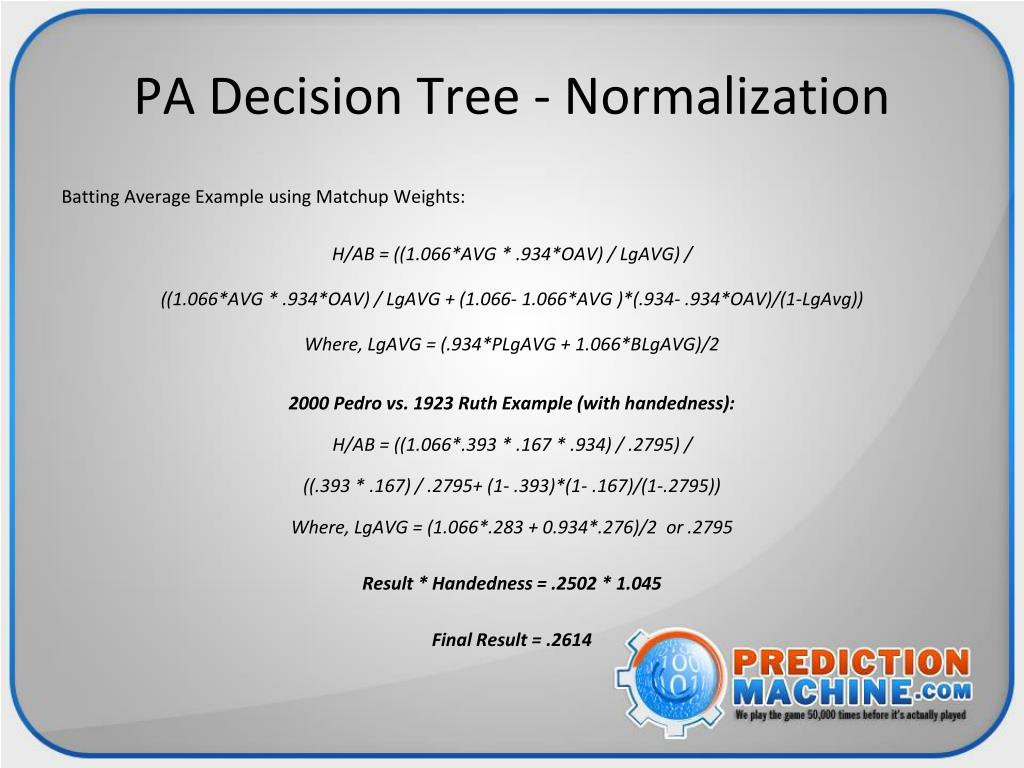 PA Decision Tree - Normalization

Batting Average Example using Matchup Weights:

H/AB = ((1.066*AVG * .934*OAV) / LgAVG) /

((1.066*AVG * .934*OAV) / LgAVG + (1.066- 1.066*AVG )*(.934- .934*OAV)/(1-LgAvg))

Where, LgAVG = (.934*PLgAVG + 1.066*BLgAVG)/2

2000 Pedro vs. 1923 Ruth Example (with handedness):

H/AB = ((1.066*.393 * .167 * .934) / .2795) /

((.393 * .167) / .2795+ (1- .393)*(1- .167)/(1-.2795))

Where, LgAVG = (1.066*.283 + 0.934*.276)/2 or .2795

Result * Handedness = .2502 * 1.045

Final Result = .2614

PREDICTION MACHINE.COM
We play the game 50,000 times before it's actually played